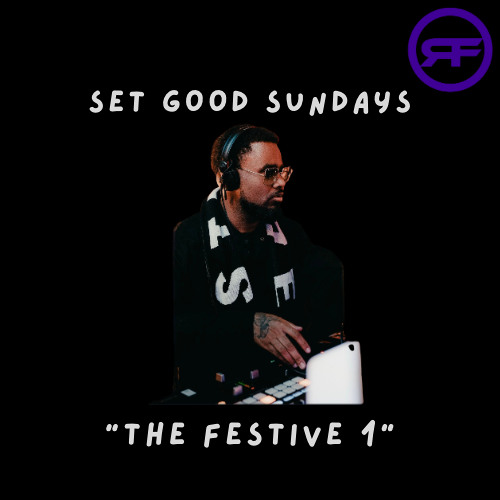 RF

SET GOOD SUNDAYS

"THE FESTIVE 1"